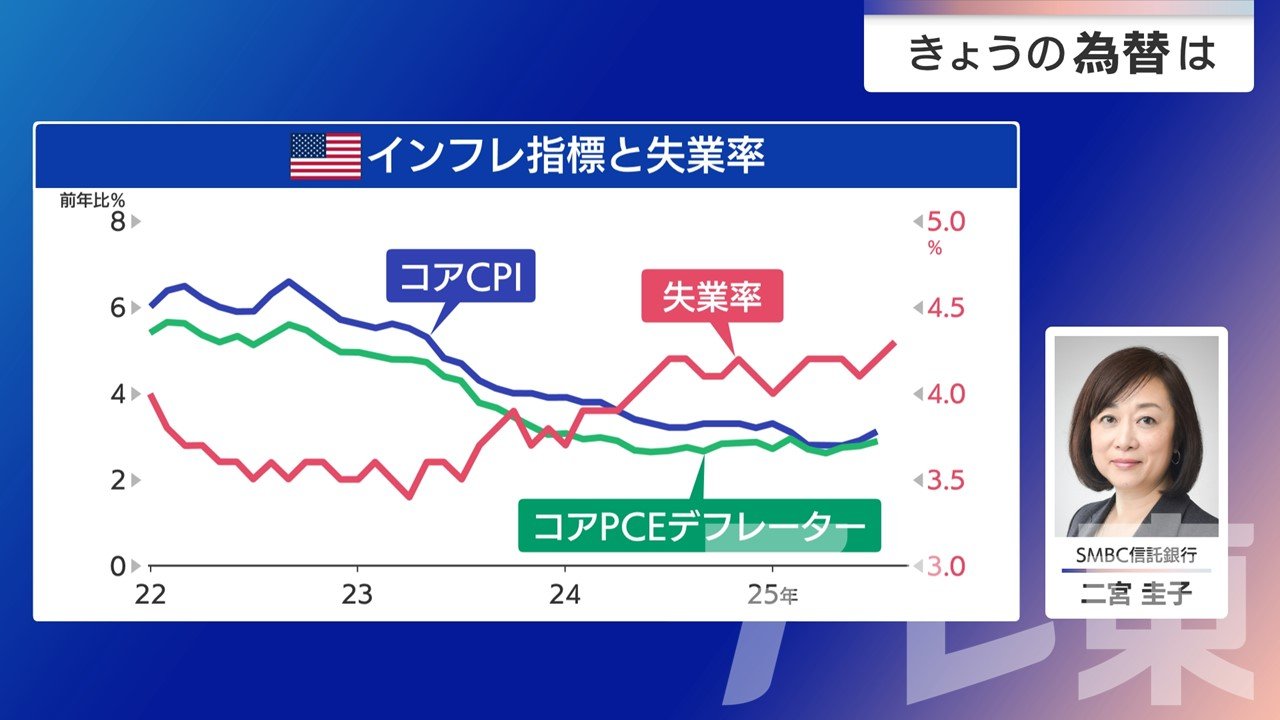 きょうの為替は

インフレ指標と失業率

前年比%
8
6
4
2
0

5.0
%
4.5
4.0
3.5
3.0

コアCPI
失業率
コアPCEデフレーター

22
23
24
25年

SMBC信託銀行
二宮 圭子

テレ東